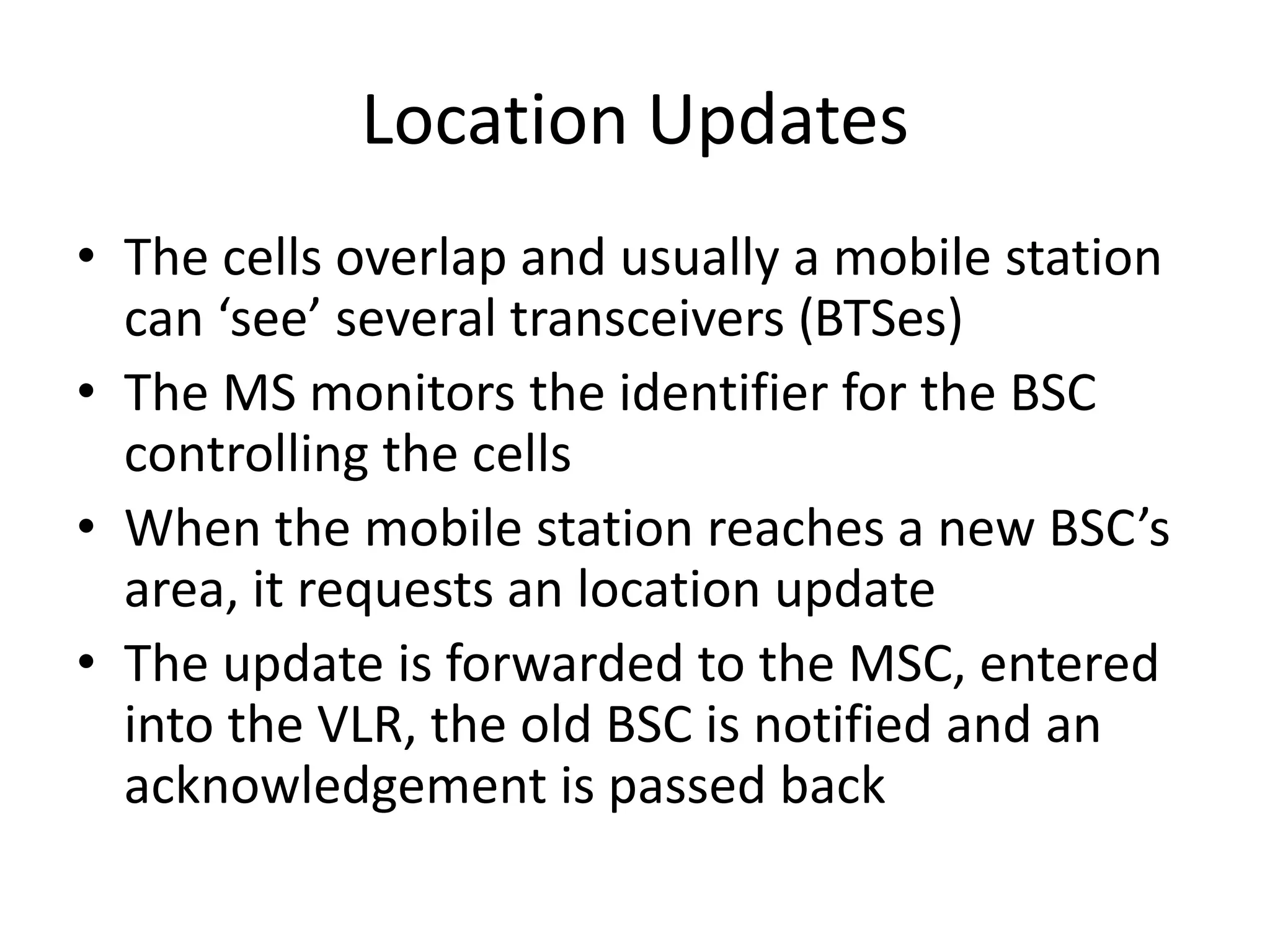 Location Updates

• The cells overlap and usually a mobile station can ‘see’ several transceivers (BTSes)
• The MS monitors the identifier for the BSC controlling the cells
• When the mobile station reaches a new BSC’s area, it requests an location update
• The update is forwarded to the MSC, entered into the VLR, the old BSC is notified and an acknowledgement is passed back